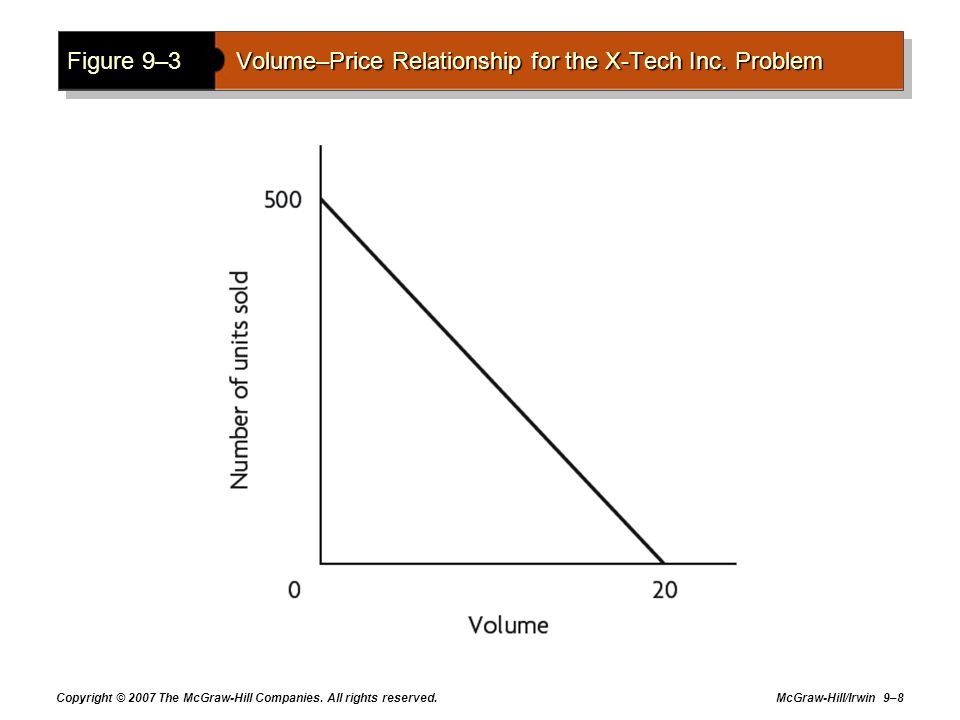 Figure 9–3 Volume–Price Relationship for the X-Tech Inc. Problem

500

Number of units sold

0

20

Volume

Copyright © 2007 The McGraw-Hill Companies. All rights reserved.

McGraw-Hill/Irwin 9–8